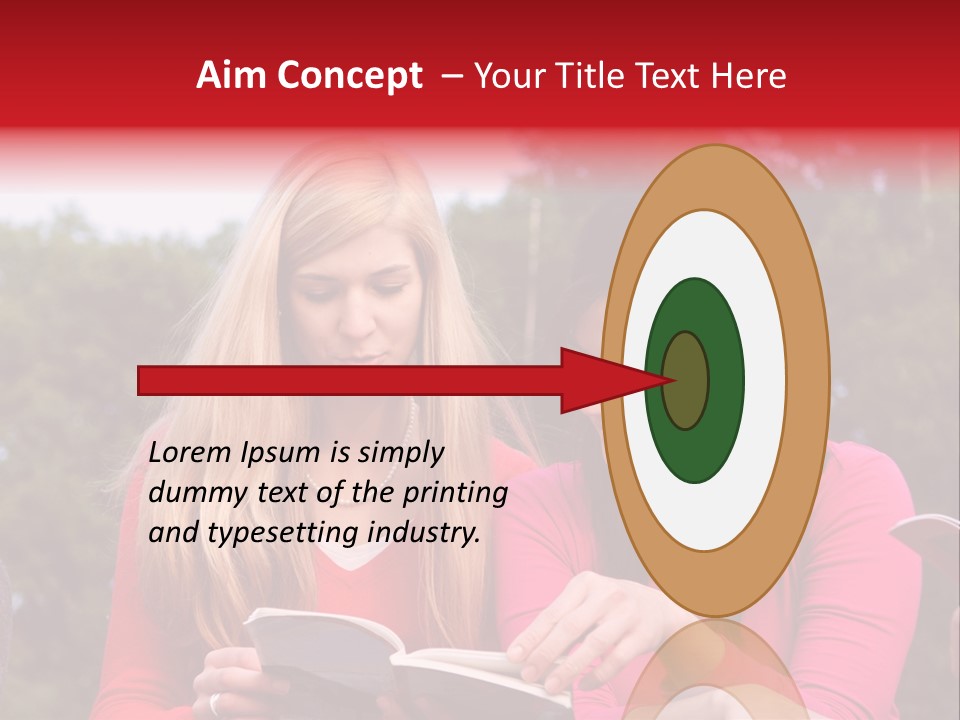 Aim Concept – Your Title Text Here

Lorem Ipsum is simply dummy text of the printing and typesetting industry.